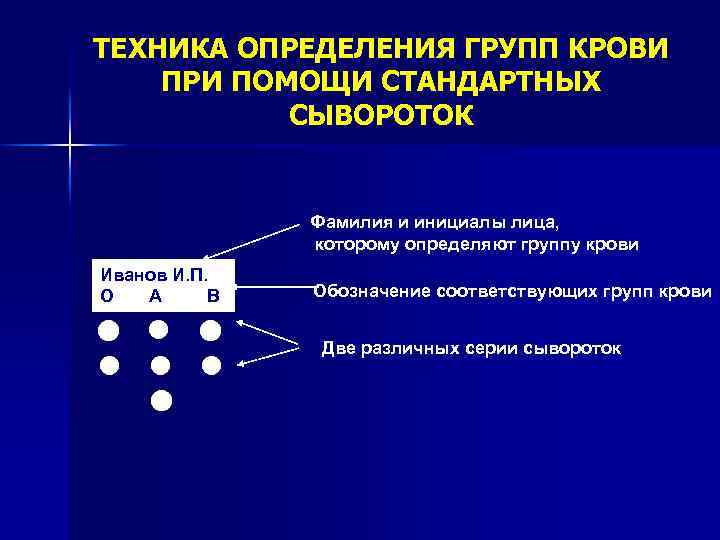 ТЕХНИКА ОПРЕДЕЛЕНИЯ ГРУПП КРОВИ ПРИ ПОМОЩИ СТАНДАРТНЫХ СЫВОРОТОК

Фамилия и инициалы лица, которому определяют группу крови

Иванов И.П.
О А В

Обозначение соответствующих групп крови

Две различных серии сывороток